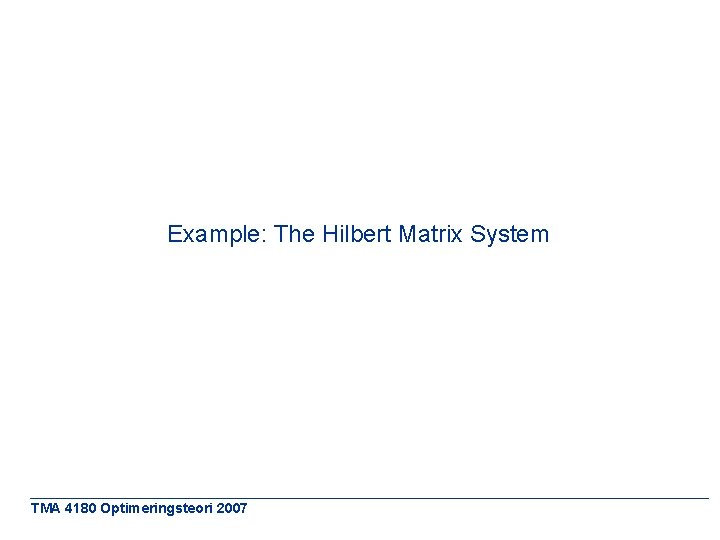 Example: The Hilbert Matrix System

TMA 4180 Optimeringsteori 2007